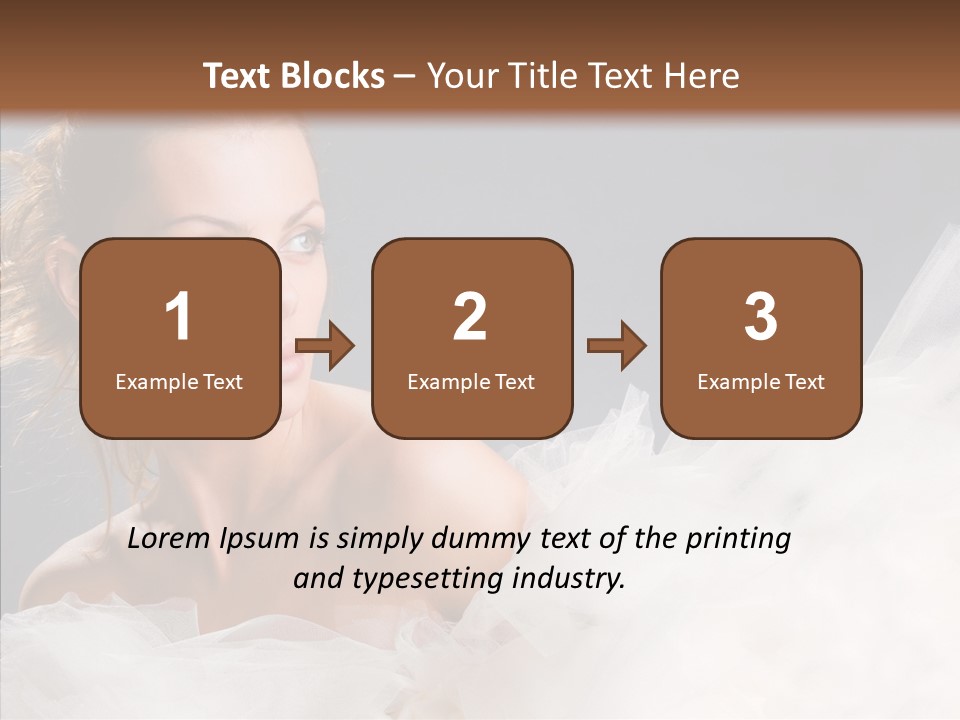 Text Blocks – Your Title Text Here

1
Example Text

2
Example Text

3
Example Text

Lorem Ipsum is simply dummy text of the printing and typesetting industry.